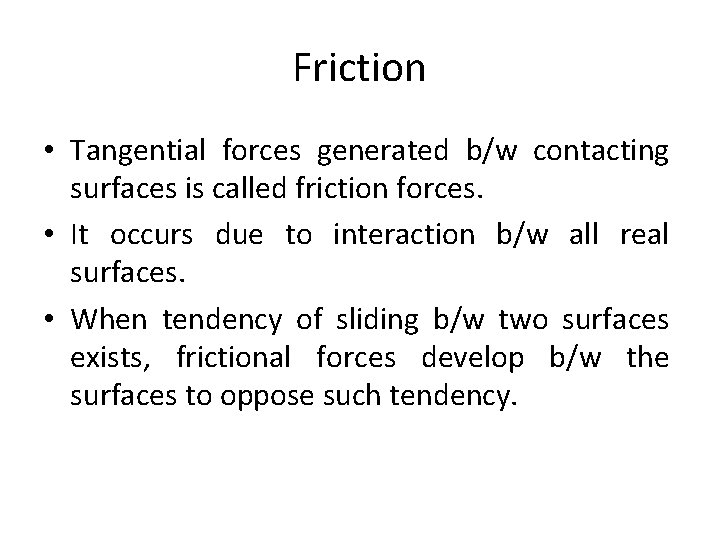 Friction

• Tangential forces generated b/w contacting surfaces is called friction forces.
• It occurs due to interaction b/w all real surfaces.
• When tendency of sliding b/w two surfaces exists, frictional forces develop b/w the surfaces to oppose such tendency.